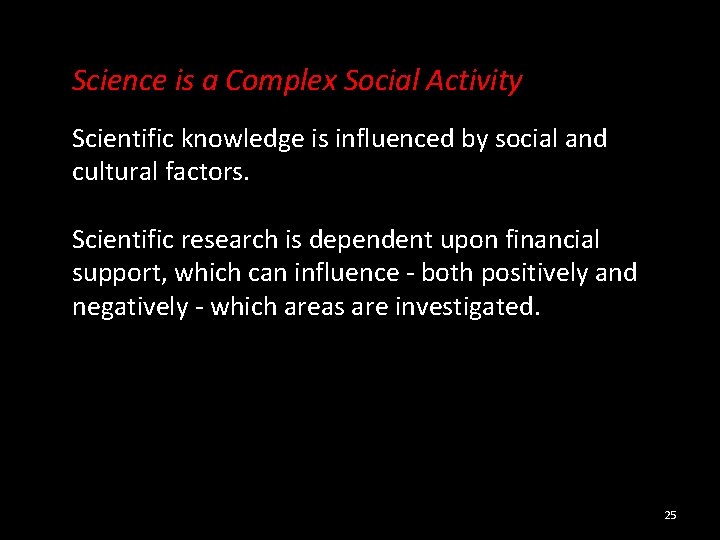 Science is a Complex Social Activity

Scientific knowledge is influenced by social and cultural factors.

Scientific research is dependent upon financial support, which can influence - both positively and negatively - which areas are investigated.

25